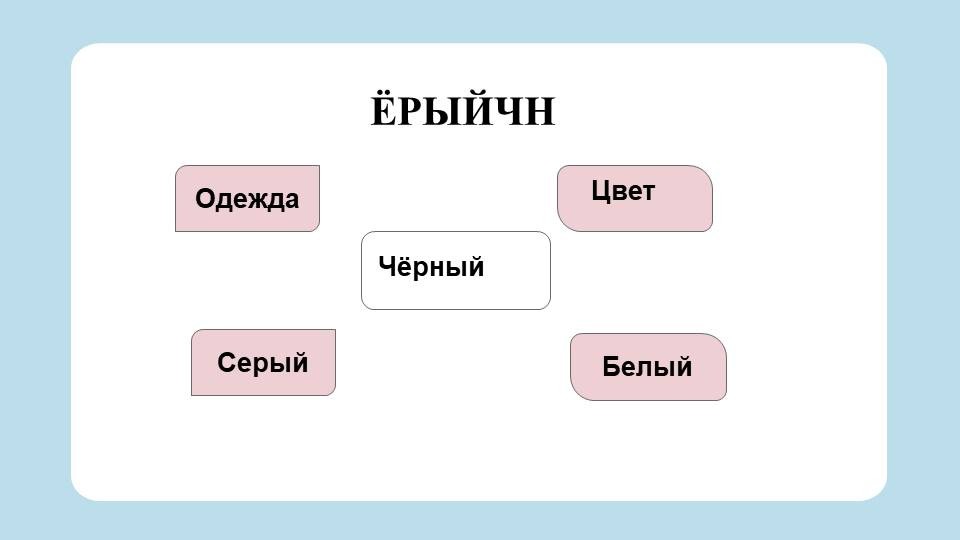 ЁРЫЙЧН

Одежда

Цвет

Чёрный

Серый

Белый